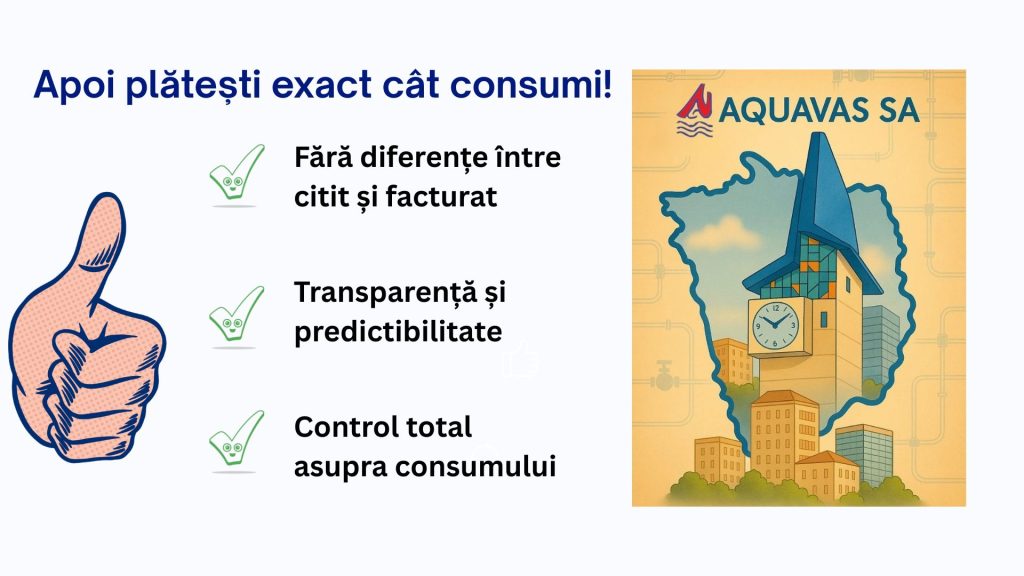 Apoi plătești exact cât consumi!

Fără diferențe între citit și facturat

Transparență și predictibilitate

Control total asupra consumului

AQUAVAS SA